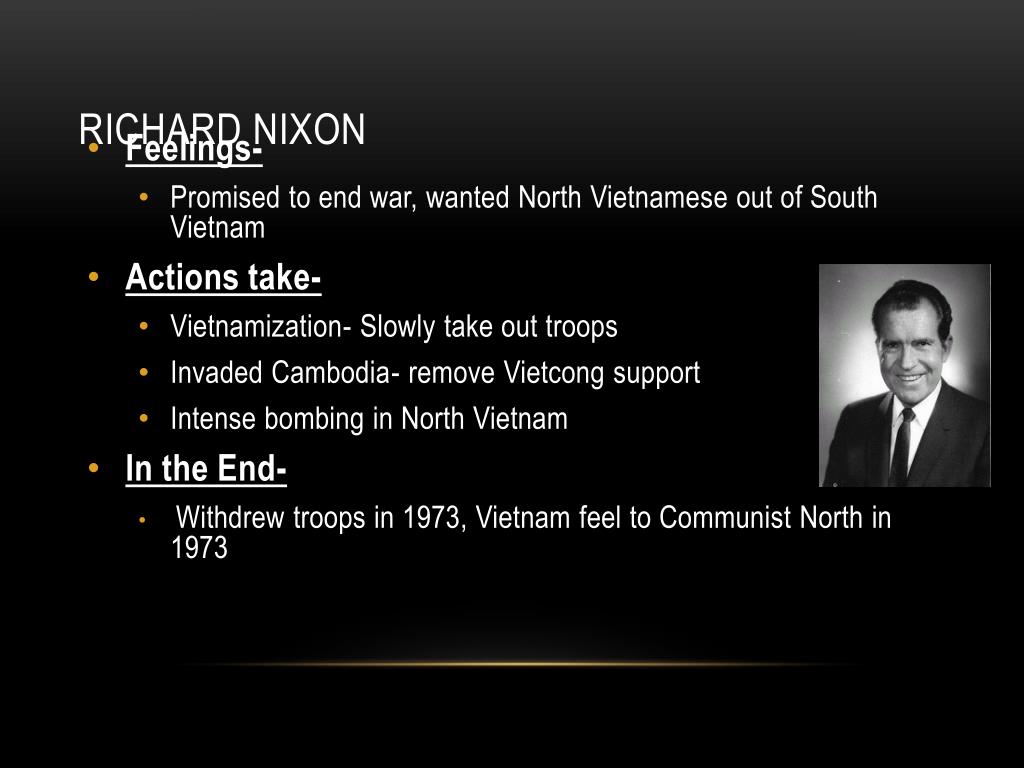 RICHARD NIXON

• Feelings-
  • Promised to end war, wanted North Vietnamese out of South Vietnam
• Actions take-
  • Vietnamization- Slowly take out troops
  • Invaded Cambodia- remove Vietcong support
  • Intense bombing in North Vietnam
• In the End-
  • Withdrew troops in 1973, Vietnam feel to Communist North in 1973